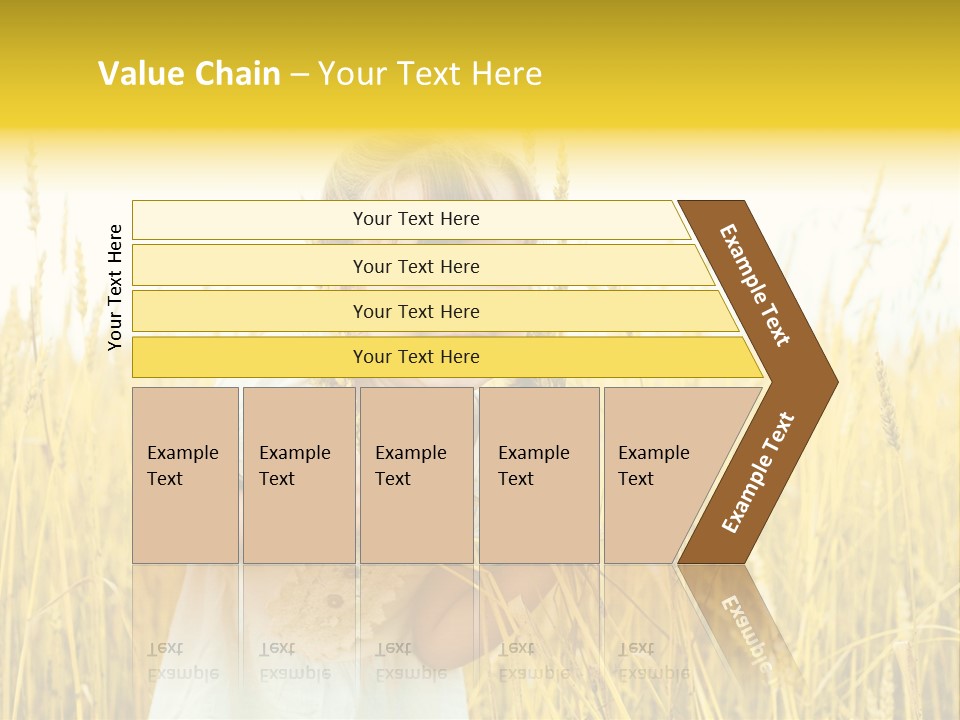 Value Chain – Your Text Here

Your Text Here

Your Text Here

Your Text Here

Your Text Here

Your Text Here

Example Text

Example Text

Example Text

Example Text

Example Text

Example Text

Example Text